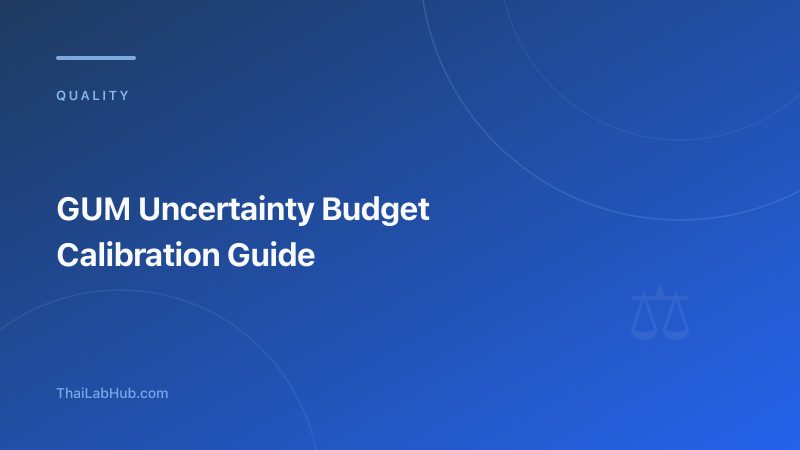 QUALITY

GUM Uncertainty Budget Calibration Guide

ThaiLabHub.com